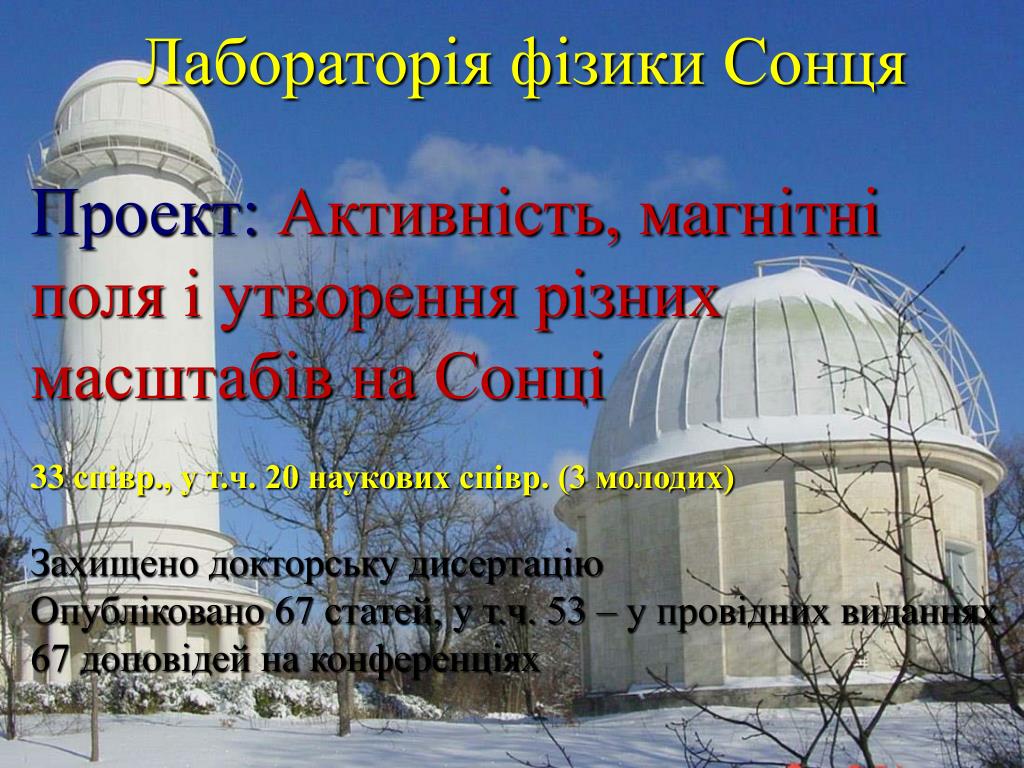 Лабораторія фізики Сонця

Проект: Активність, магнітні поля і утворення різних масштабів на Сонці

33 співр., у т.ч. 20 наукових співр. (3 молодих)

Захищено докторську дисертацію
Опубліковано 67 статей, у т.ч. 53 – у провідних виданнях
67 доповідей на конференціях